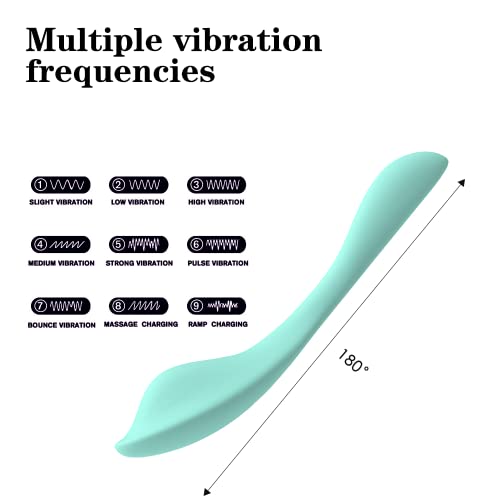 Multiple vibration frequencies

①
SLIGHT VIBRATION

②
LOW VIBRATION

③
HIGH VIBRATION

④
MEDIUM VIBRATION

⑤
STRONG VIBRATION

⑥
PULSE VIBRATION

⑦
BOUNCE VIBRATION

⑧
MASSAGE CHARGING

⑨
RAMP CHARGING

180°